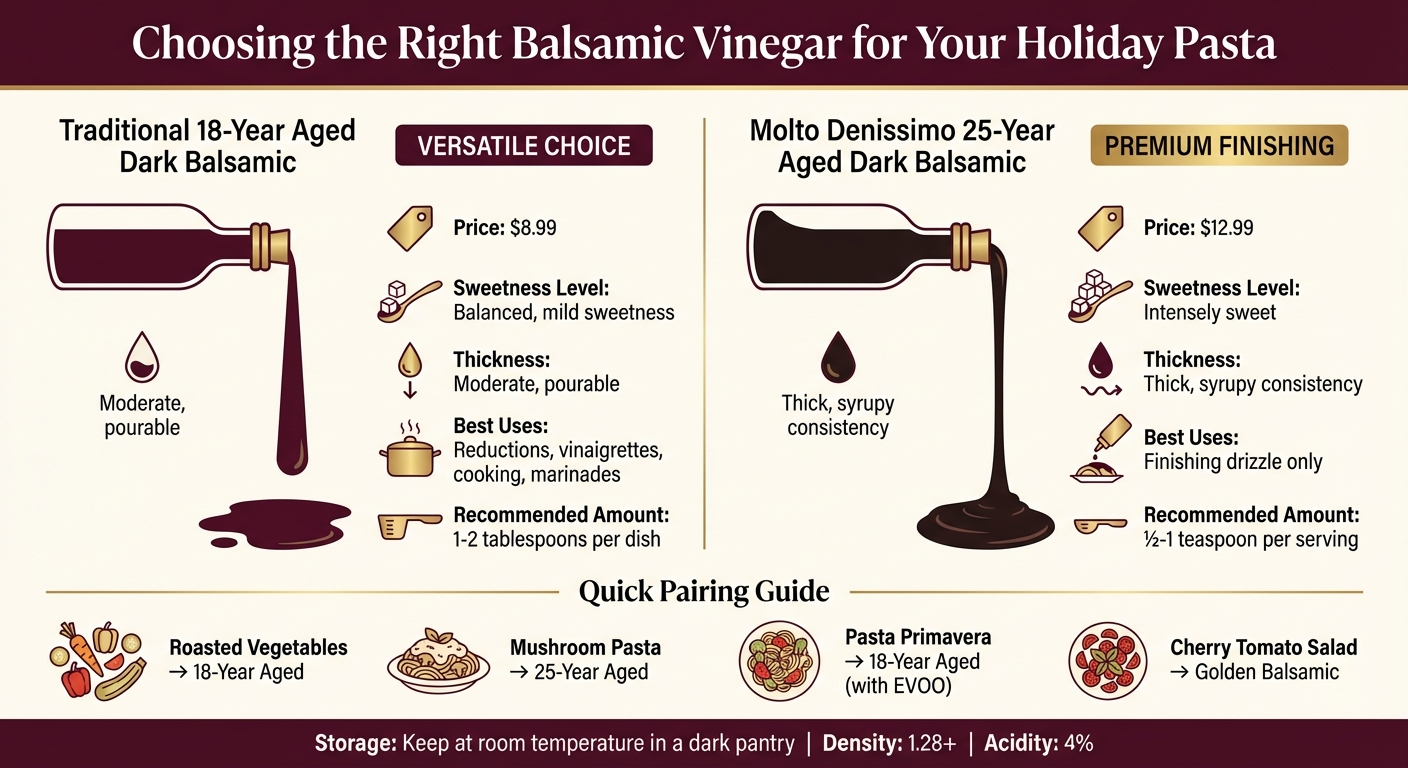 Choosing the Right Balsamic Vinegar for Your Holiday Pasta

Traditional 18-Year Aged Dark Balsamic

VERSATILE CHOICE

Moderate, pourable

Price: $8.99

Sweetness Level: Balanced, mild sweetness

Thickness: Moderate, pourable

Best Uses: Reductions, vinaigrettes, cooking, marinades

Recommended Amount: 1-2 tablespoons per dish

Molto Denissimo 25-Year Aged Dark Balsamic

PREMIUM FINISHING

Thick, syrupy consistency

Price: $12.99

Sweetness Level: Intensely sweet

Thickness: Thick, syrupy consistency

Best Uses: Finishing drizzle only

Recommended Amount: ½-1 teaspoon per serving

Quick Pairing Guide

Roasted Vegetables → 18-Year Aged

Mushroom Pasta → 25-Year Aged

Pasta Primavera → 18-Year Aged (with EVOO)

Cherry Tomato Salad → Golden Balsamic

Storage: Keep at room temperature in a dark pantry | Density: 1.28+ | Acidity: 4%